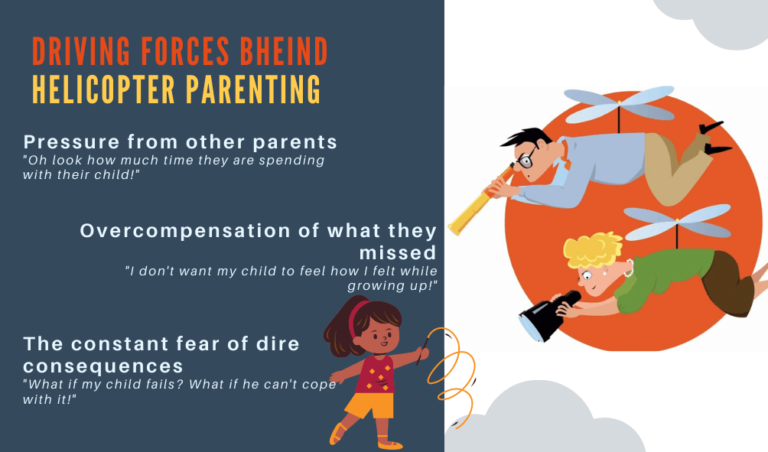 DRIVING FORCES BHEIND HELICOPTER PARENTING

Pressure from other parents
"Oh look how much time they are spending with their child!"

Overcompensation of what they missed
"I don't want my child to feel how I felt while growing up!"

The constant fear of dire consequences
"What if my child fails? What if he can't cope with it!"